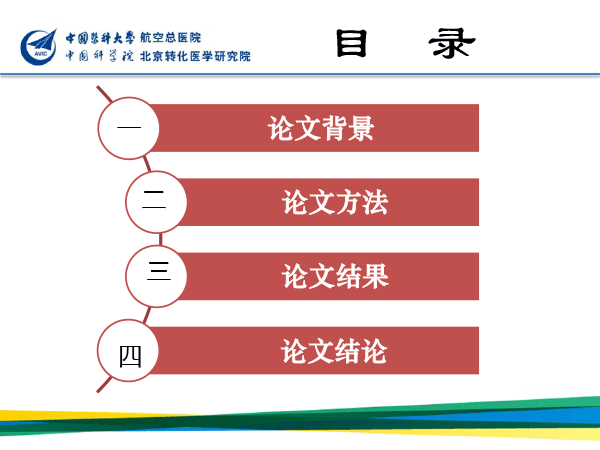 AVIC

中国医科大学 航空总医院
中国科学院 北京转化医学研究院

目 录

一 论文背景

二 论文方法

三 论文结果

四 论文结论